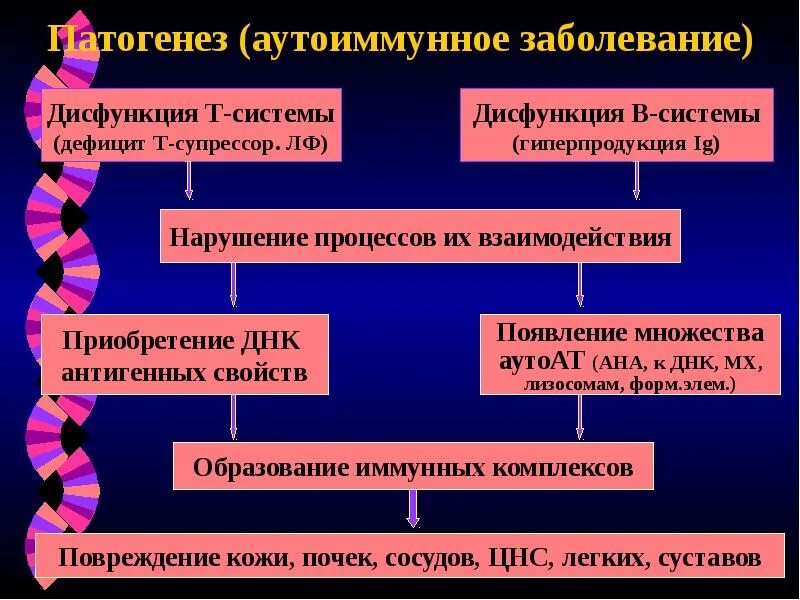 Патогенез (аутоиммунное заболевание)

Дисфункция Т-системы
(дефицит Т-супрессор. ЛФ)

Дисфункция В-системы
(гиперпродукция Ig)

Нарушение процессов их взаимодействия

Приобретение ДНК антигенных свойств

Появление множества аутоАТ (АНА, к ДНК, МХ, лизосомам, форм.элем.)

Образование иммунных комплексов

Повреждение кожи, почек, сосудов, ЦНС, легких, суставов